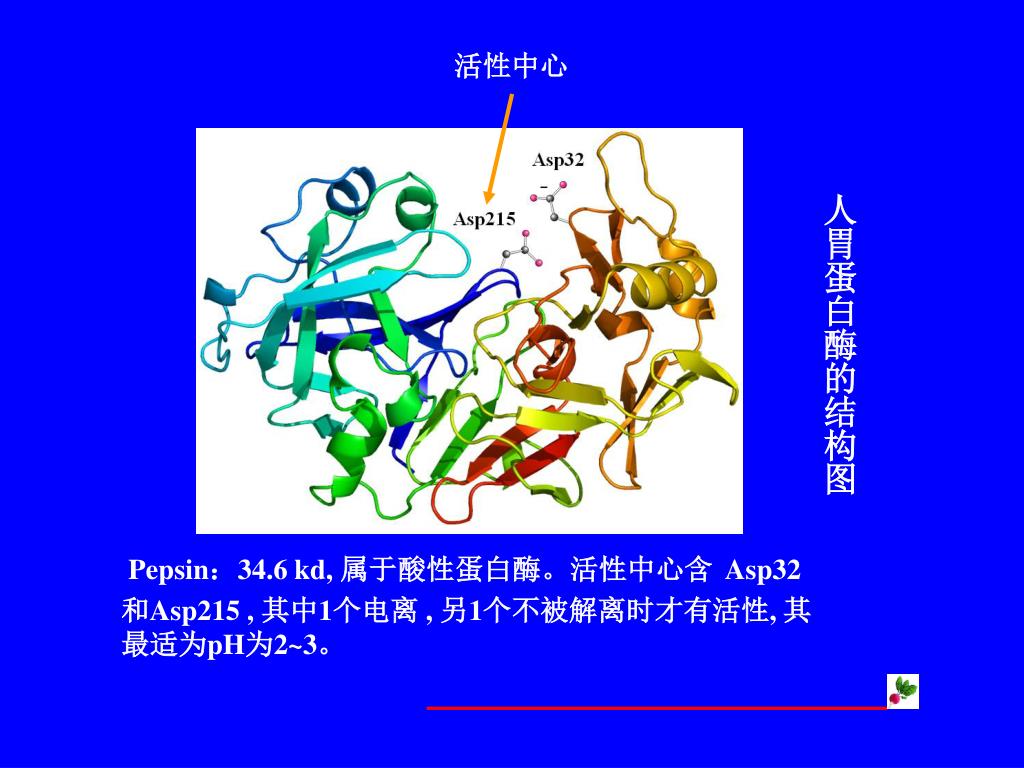 活性中心

Asp32

-

Asp215

人胃蛋白酶的结构图

Pepsin：34.6 kd, 属于酸性蛋白酶。活性中心含 Asp32 和Asp215 , 其中1个电离 , 另1个不被解离时才有活性, 其最适为pH为2~3。